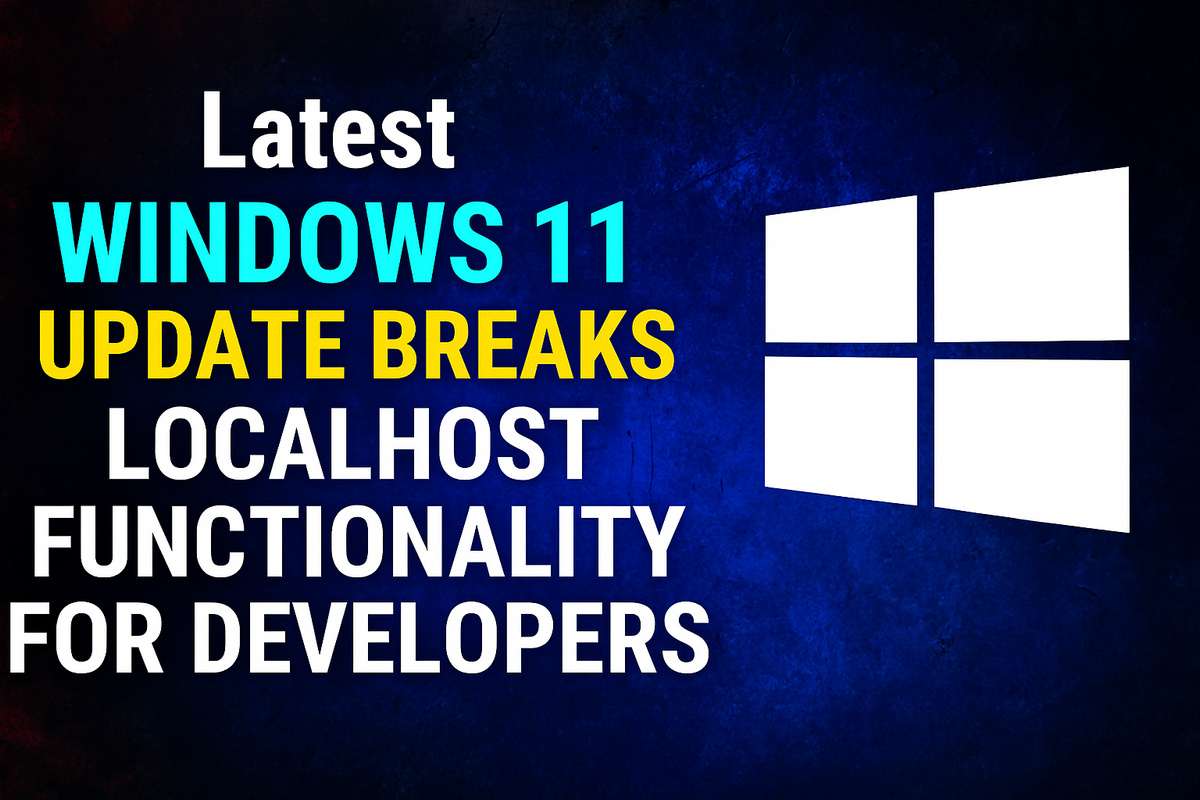 Latest
WINDOWS 11
UPDATE BREAKS
LOCALHOST
FUNCTIONALITY
FOR DEVELOPERS